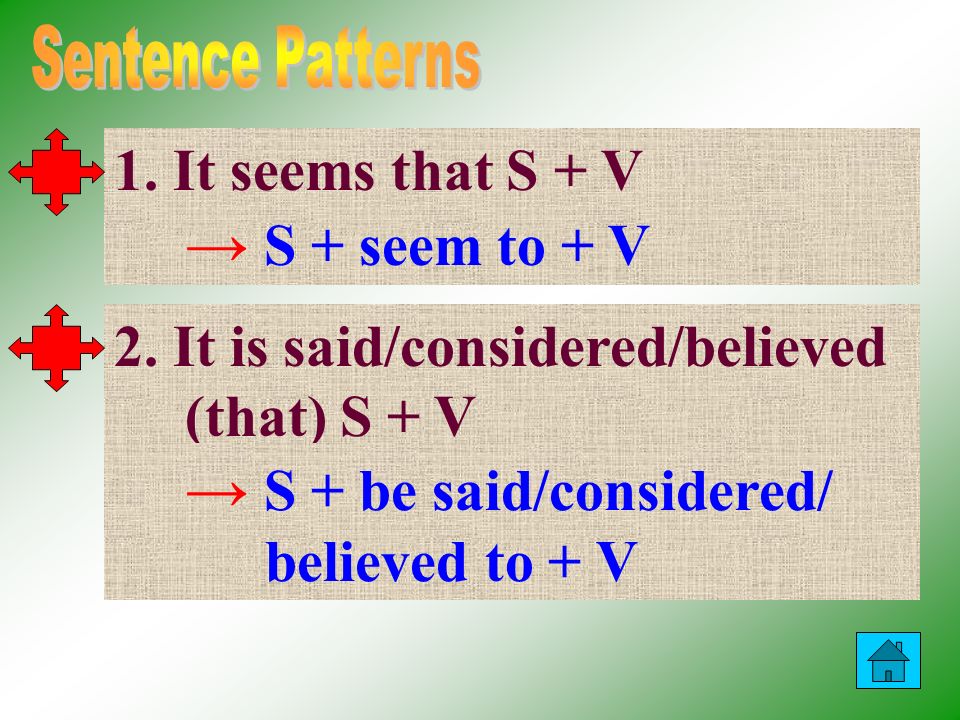 Sentence Patterns

1. It seems that S + V
→ S + seem to + V

2. It is said/considered/believed (that) S + V
→ S + be said/considered/believed to + V